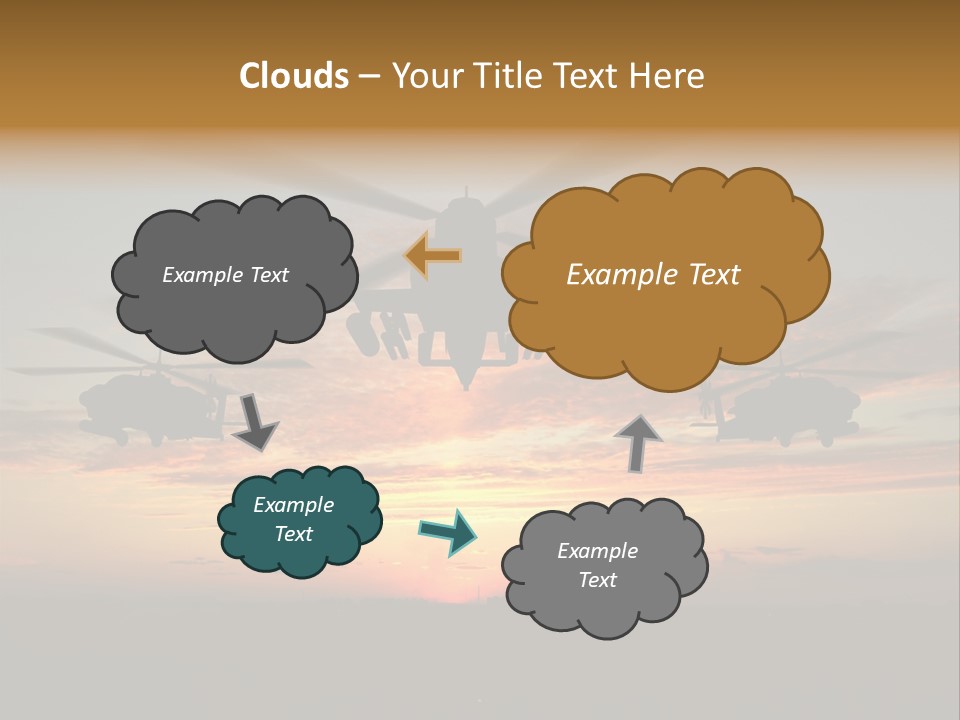 Clouds – Your Title Text Here

Example Text

Example Text

Example Text

Example Text